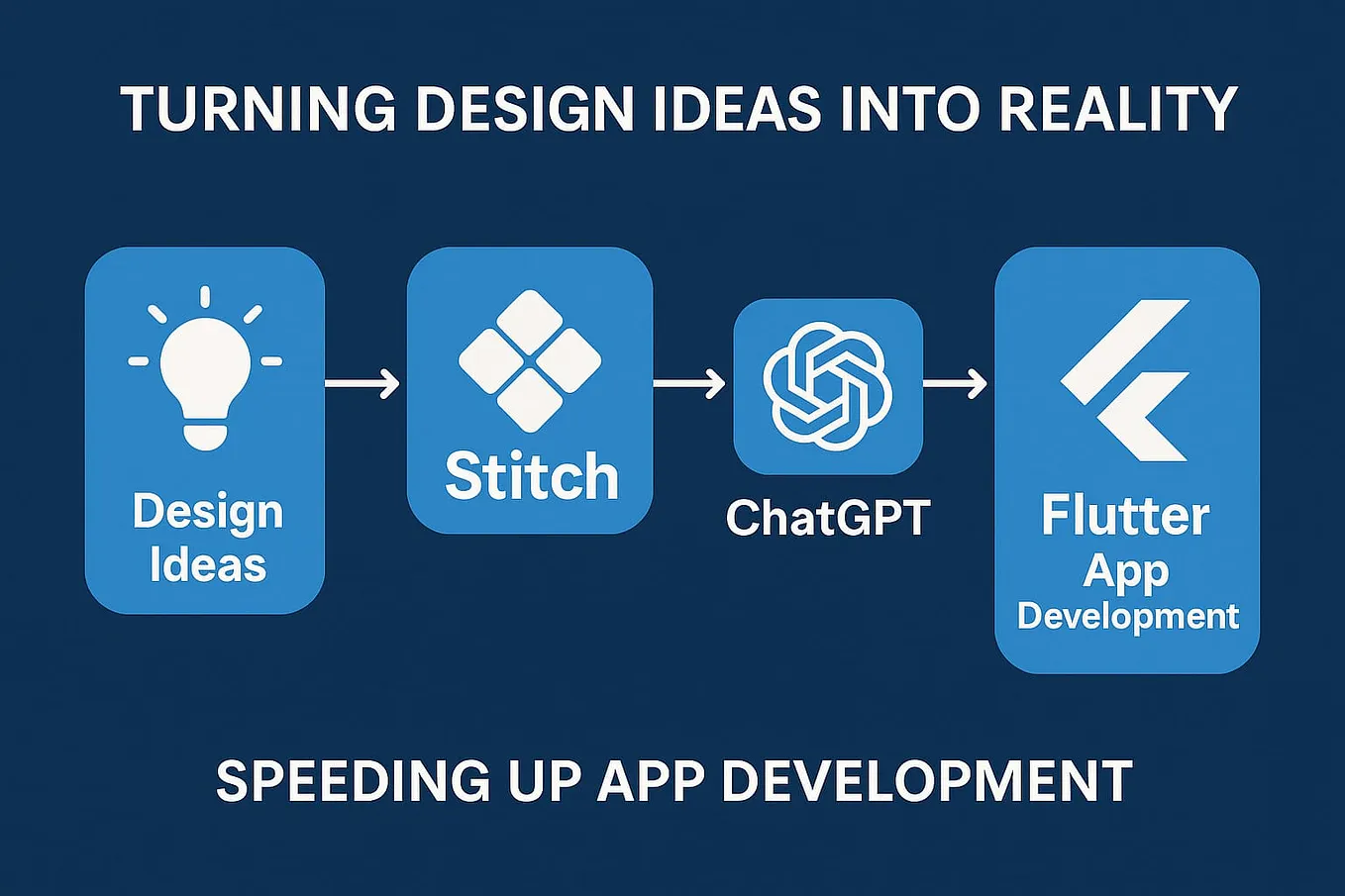 TURNING DESIGN IDEAS INTO REALITY

Design Ideas

Stitch

ChatGPT

Flutter App Development

SPEEDING UP APP DEVELOPMENT